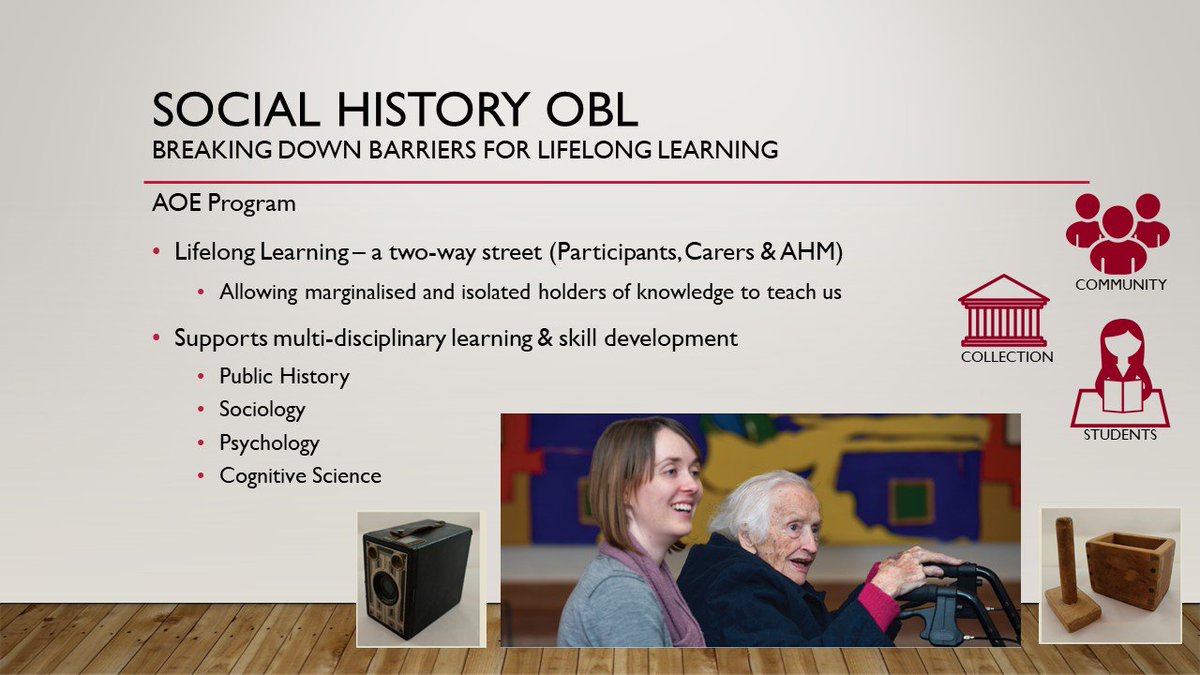 SOCIAL HISTORY OBL
BREAKING DOWN BARRIERS FOR LIFELONG LEARNING

AOE Program

• Lifelong Learning – a two-way street (Participants, Carers & AHM)
  • Allowing marginalised and isolated holders of knowledge to teach us
• Supports multi-disciplinary learning & skill development
  • Public History
  • Sociology
  • Psychology
  • Cognitive Science

COMMUNITY

COLLECTION

STUDENTS